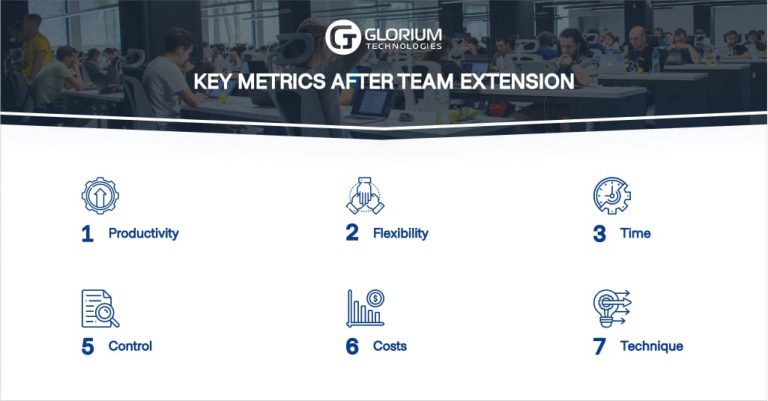 GLORIUM TECHNOLOGIES

KEY METRICS AFTER TEAM EXTENSION

1 Productivity

2 Flexibility

3 Time

5 Control

6 Costs

7 Technique